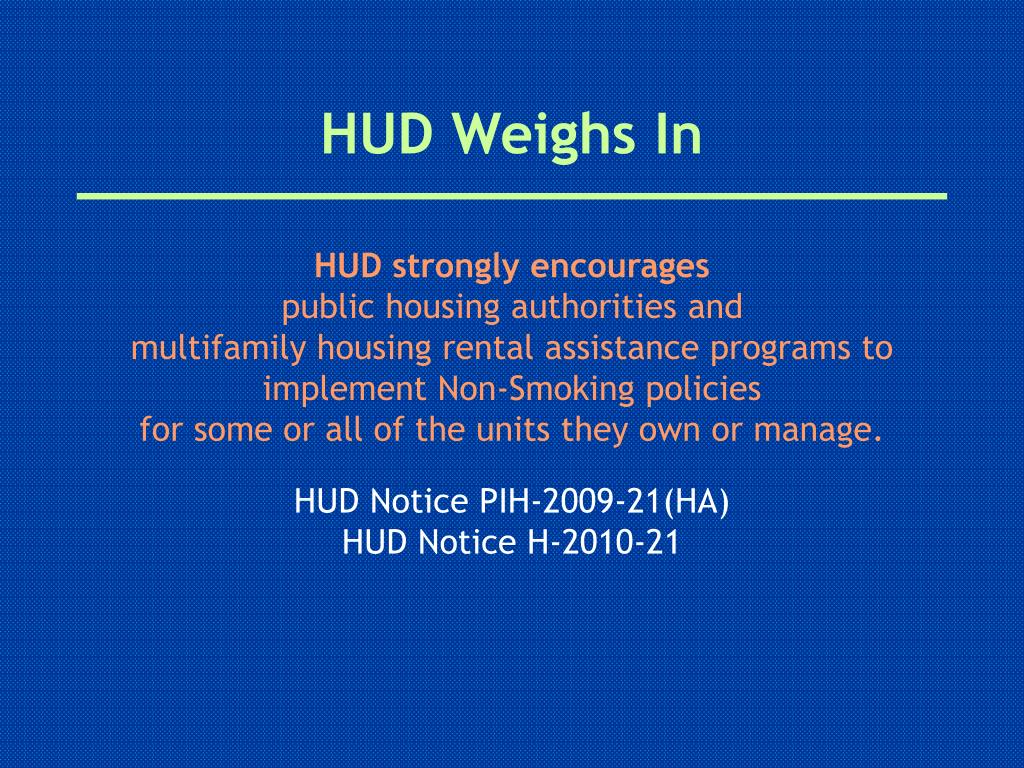 HUD Weighs In

HUD strongly encourages
public housing authorities and
multifamily housing rental assistance programs to
implement Non-Smoking policies
for some or all of the units they own or manage.

HUD Notice PIH-2009-21(HA)
HUD Notice H-2010-21